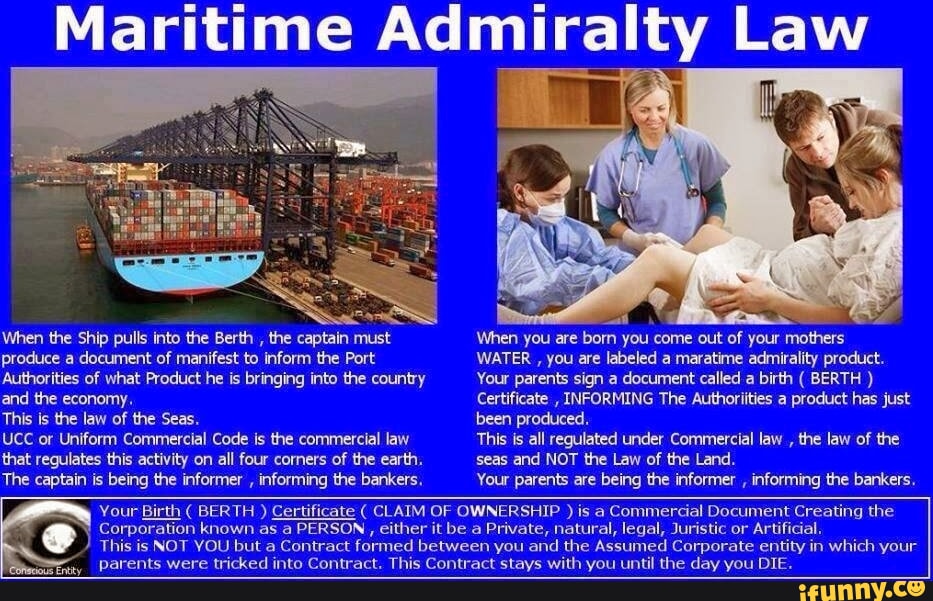 Maritime Admiralty Law

When the Ship pulls into the Berth , the captain must produce a document of manifest to inform the Port Authorities of what Product he is bringing into the country and the economy.
This is the law of the Seas.
UCC or Uniform Commercial Code is the commercial law that regulates this activity on all four corners of the earth.
The captain is being the informer , informing the bankers.

When you are born you come out of your mothers WATER , you are labeled a maratime admirality product.
Your parents sign a document called a birth ( BERTH ) Certificate , INFORMING The Authoriities a product has just been produced.
This is all regulated under Commercial law , the law of the seas and NOT the Law of the Land.
Your parents are being the informer , informing the bankers.

Conscious Entity

Your Birth ( BERTH ) Certificate ( CLAIM OF OWNERSHIP ) is a Commercial Document Creating the Corporation known as a PERSON , either it be a Private, natural, legal, Juristic or Artificial.
This is NOT YOU but a Contract formed between you and the Assumed Corporate entity in which your parents were tricked into Contract. This Contract stays with you until the day you DIE.

ifunny.co